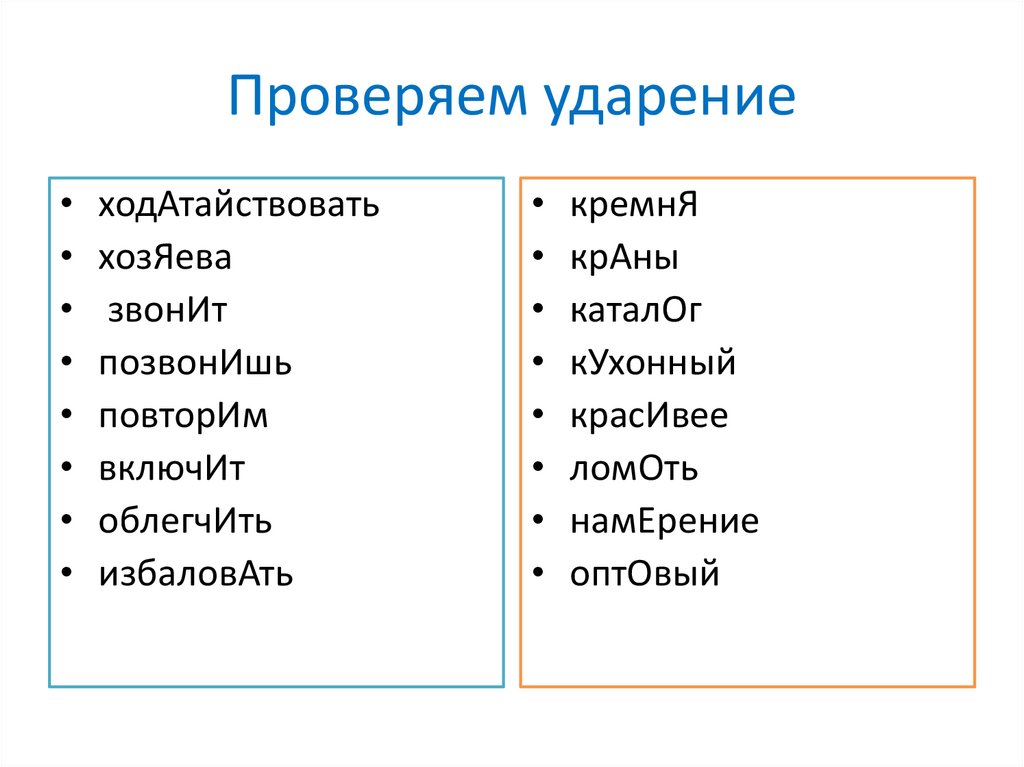 Проверяем ударение

• ходАтайствовать
• хозЯева
• звонИт
• позвонИшь
• повторИм
• включИт
• облегчИть
• избаловАть

• кремнЯ
• крАны
• каталОг
• кУхонный
• красИвее
• ломОть
• намЕрение
• оптОвый